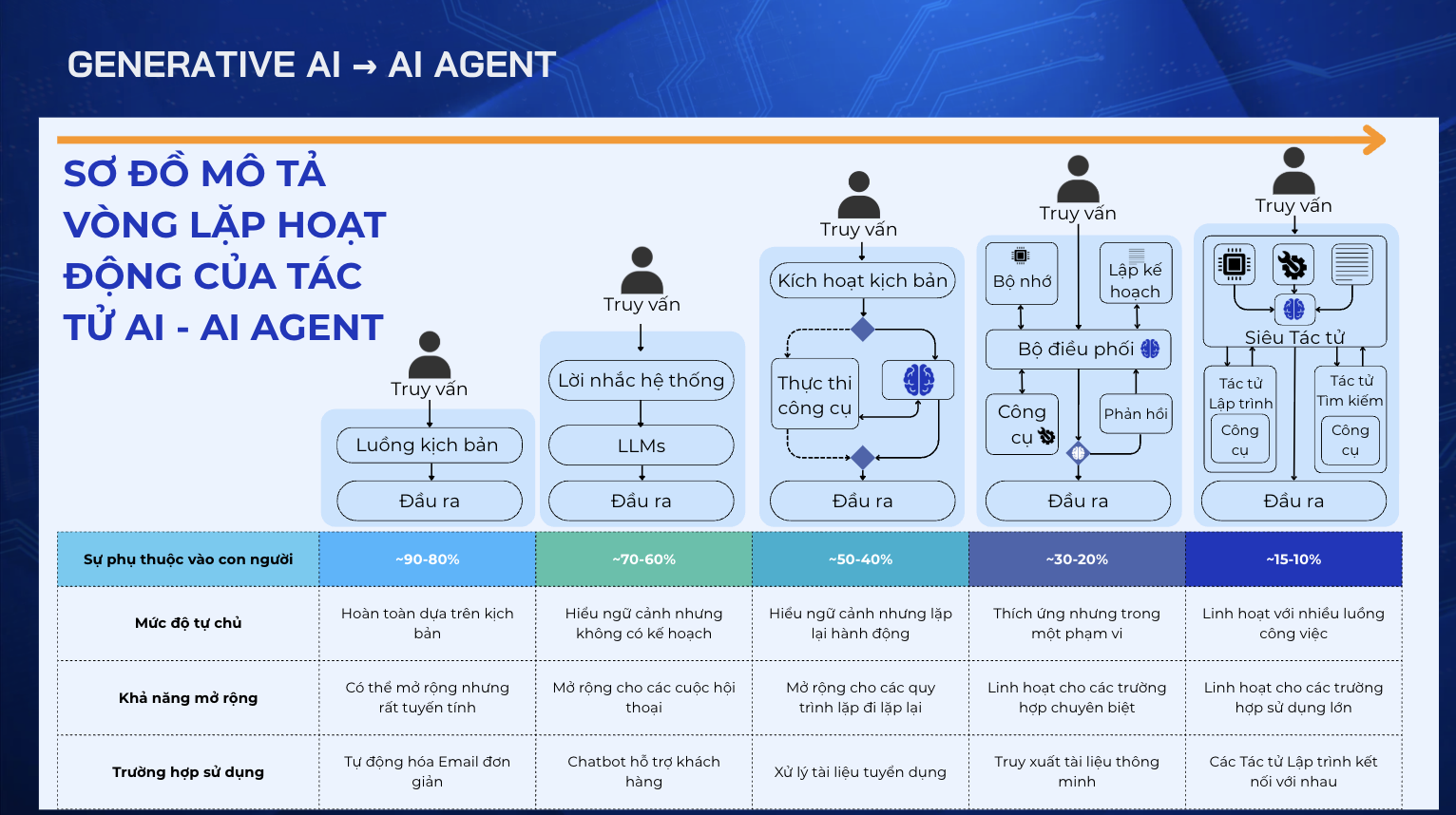 GENERATIVE AI → AI AGENT

SƠ ĐỒ MÔ TẢ VÒNG LẶP HOẠT ĐỘNG CỦA TÁC TỬ AI - AI AGENT

Truy vấn
Luồng kịch bản
Đầu ra

Truy vấn
Lời nhắc hệ thống
LLMs
Đầu ra

Truy vấn
Kích hoạt kịch bản
Thực thi công cụ
Đầu ra

Truy vấn
Bộ nhớ
Lập kế hoạch
Bộ điều phối
Công cụ
Phản hồi
Đầu ra

Truy vấn
Siêu Tác tử
Tác tử Lập trình
Công cụ
Tác tử Tìm kiếm
Công cụ
Đầu ra

| Sự phụ thuộc vào con người | ~90-80% | ~70-60% | ~50-40% | ~30-20% | ~15-10% |
|---|---|---|---|---|---|
| Mức độ tự chủ | Hoàn toàn dựa trên kịch bản | Hiểu ngữ cảnh nhưng không có kế hoạch | Hiểu ngữ cảnh nhưng lặp lại hành động | Thích ứng nhưng trong một phạm vi | Linh hoạt với nhiều luồng công việc |
| Khả năng mở rộng | Có thể mở rộng nhưng rất tuyến tính | Mở rộng cho các cuộc hội thoại | Mở rộng cho các quy trình lặp đi lặp lại | Linh hoạt cho các trường hợp chuyên biệt | Linh hoạt cho các trường hợp sử dụng lớn |
| Trường hợp sử dụng | Tự động hóa Email đơn giản | Chatbot hỗ trợ khách hàng | Xử lý tài liệu tuyển dụng | Truy xuất tài liệu thông minh | Các Tác tử Lập trình kết nối với nhau |